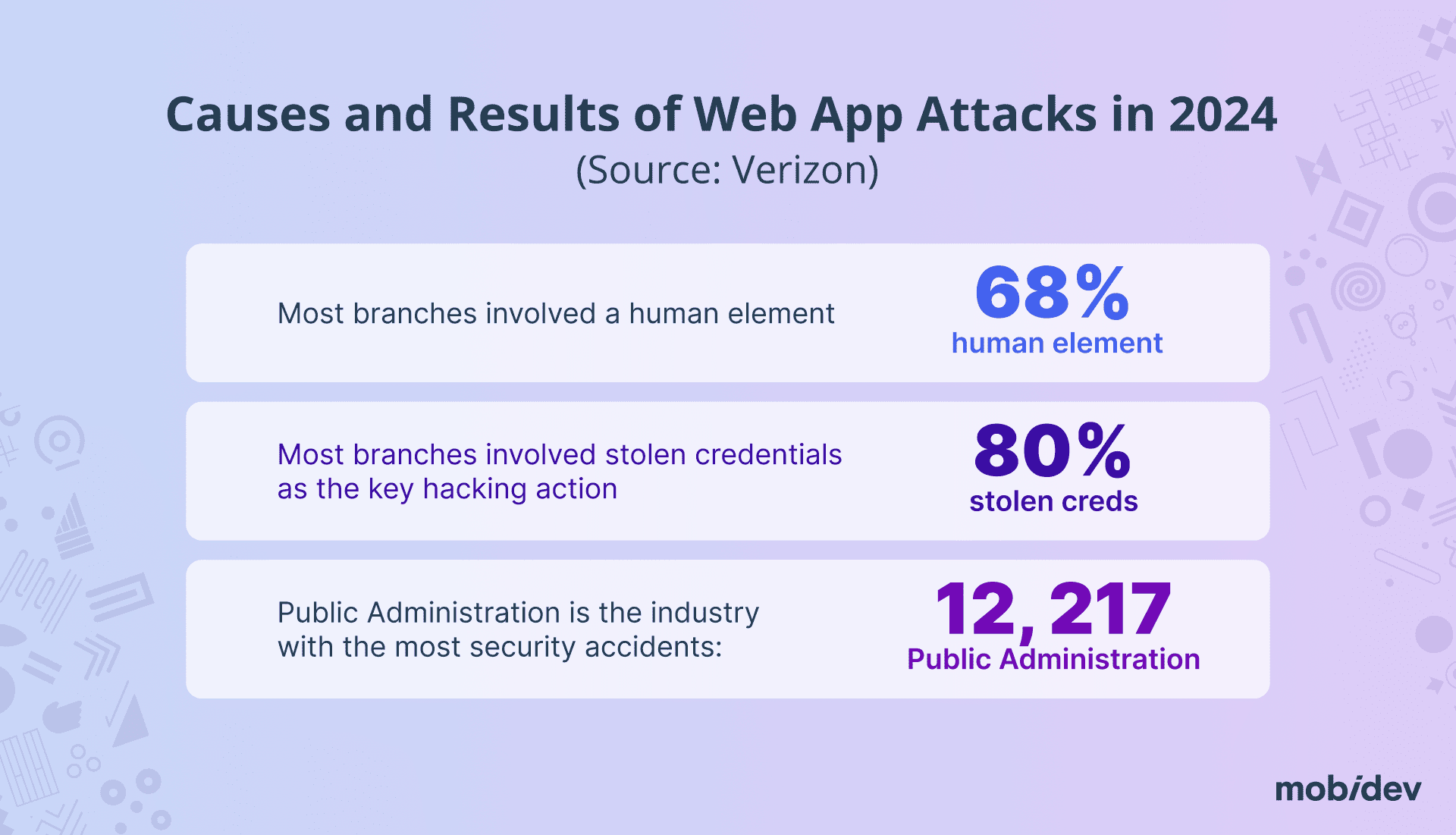 Causes and Results of Web App Attacks in 2024
(Source: Verizon)

Most branches involved a human element

68%
human element

Most branches involved stolen credentials as the key hacking action

80%
stolen creds

Public Administration is the industry with the most security accidents:

12, 217
Public Administration

mobidev